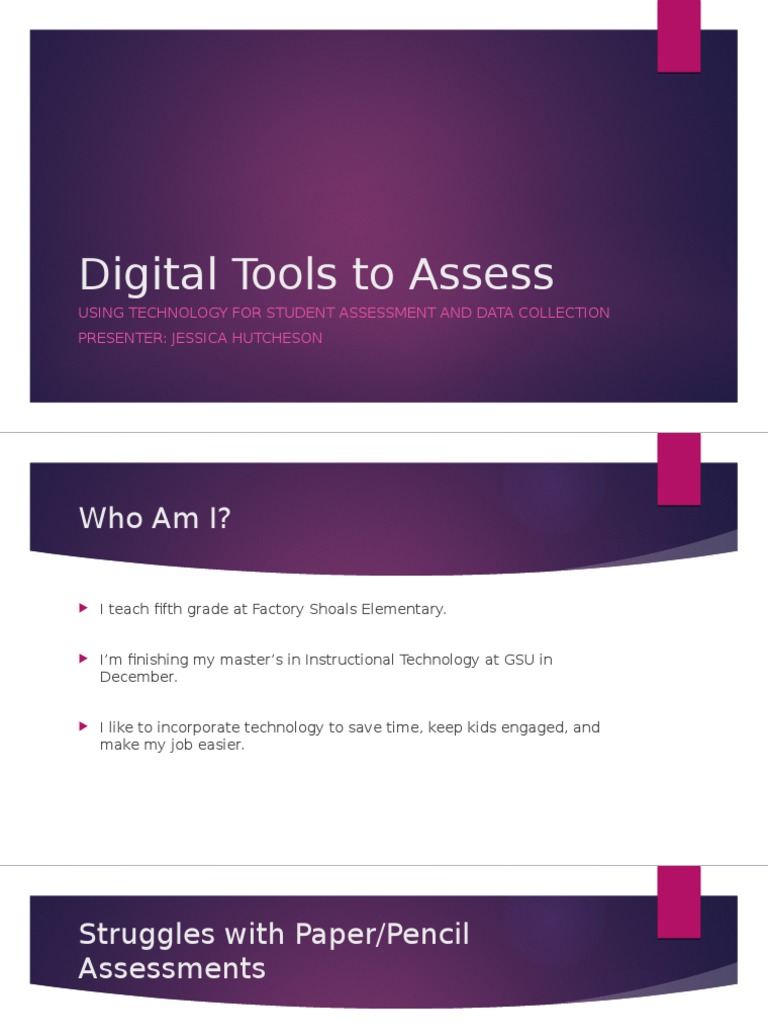 Digital Tools to Assess

USING TECHNOLOGY FOR STUDENT ASSESSMENT AND DATA COLLECTION

PRESENTER: JESSICA HUTCHESON

Who Am I?

I teach fifth grade at Factory Shoals Elementary.

I'm finishing my master's in Instructional Technology at GSU in December.

I like to incorporate technology to save time, keep kids engaged, and make my job easier.

Struggles with Paper/Pencil Assessments